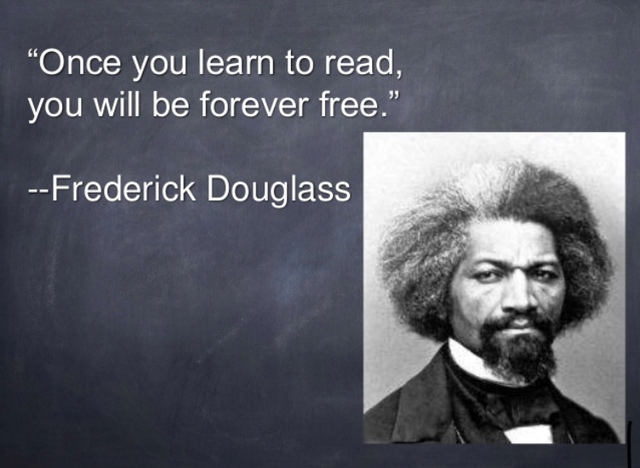 “Once you learn to read, you will be forever free.”

--Frederick Douglass